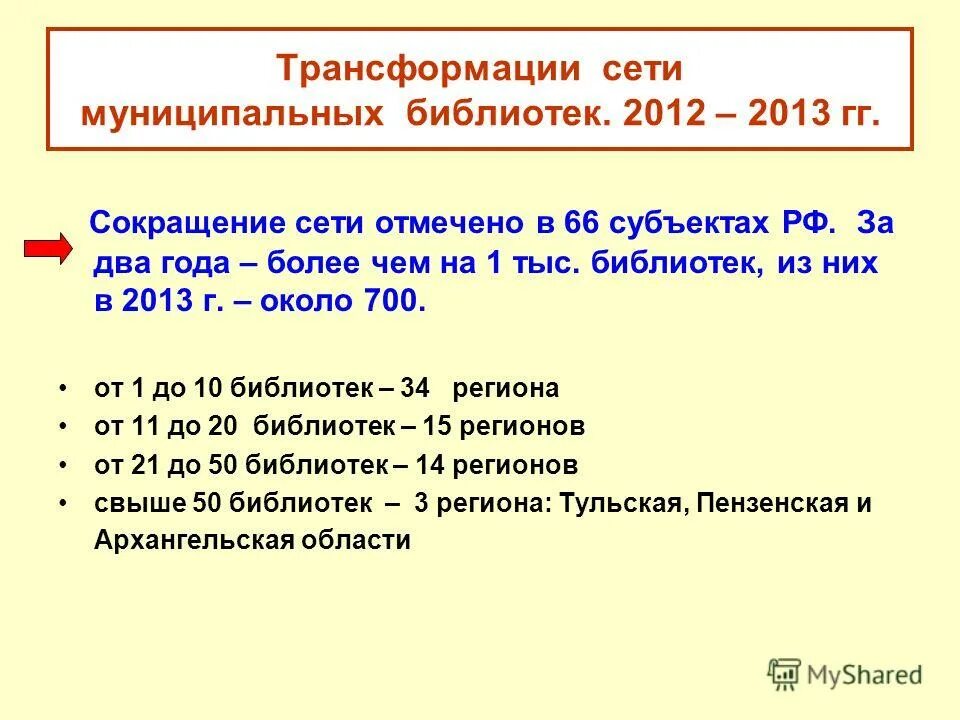 Трансформации сети муниципальных библиотек. 2012 – 2013 гг.

Сокращение сети отмечено в 66 субъектах РФ. За два года – более чем на 1 тыс. библиотек, из них в 2013 г. – около 700.

• от 1 до 10 библиотек – 34 региона
• от 11 до 20 библиотек – 15 регионов
• от 21 до 50 библиотек – 14 регионов
• свыше 50 библиотек – 3 региона: Тульская, Пензенская и Архангельская области

MyShared